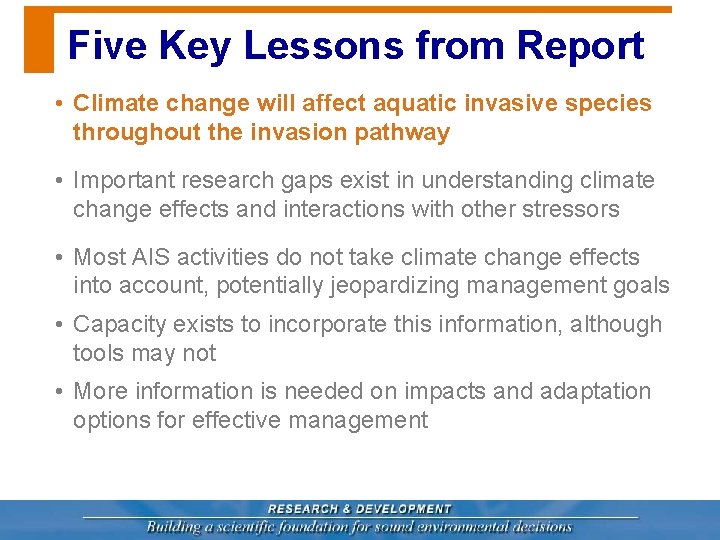 Five Key Lessons from Report

• Climate change will affect aquatic invasive species throughout the invasion pathway

• Important research gaps exist in understanding climate change effects and interactions with other stressors

• Most AIS activities do not take climate change effects into account, potentially jeopardizing management goals

• Capacity exists to incorporate this information, although tools may not

• More information is needed on impacts and adaptation options for effective management

RESEARCH & DEVELOPMENT
Building a scientific foundation for sound environmental decisions